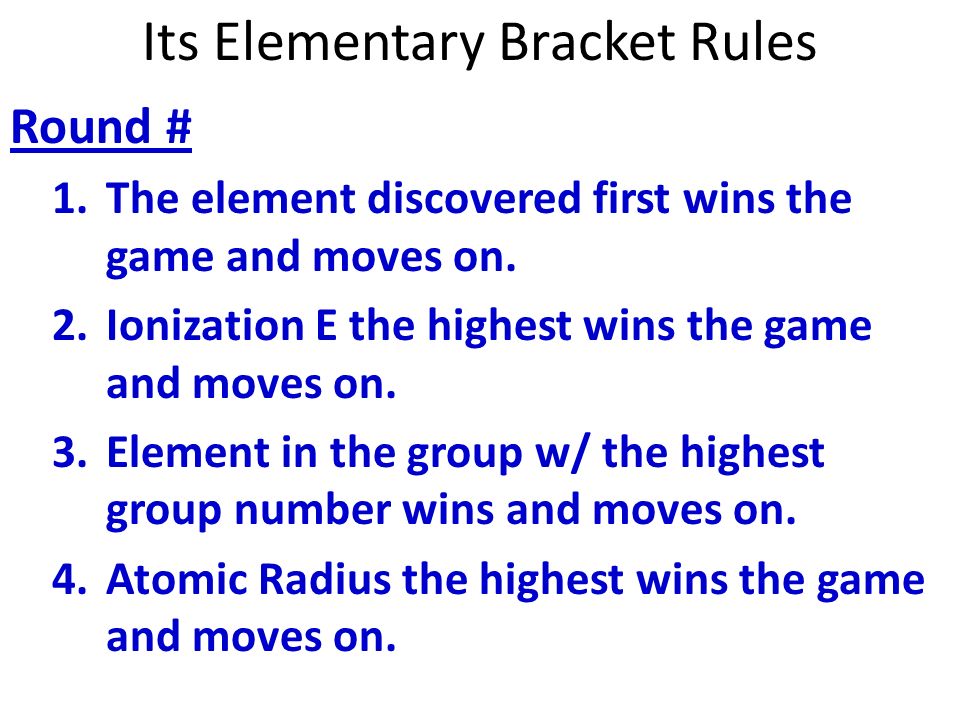 Its Elementary Bracket Rules

Round #

1. The element discovered first wins the game and moves on.
2. Ionization E the highest wins the game and moves on.
3. Element in the group w/ the highest group number wins and moves on.
4. Atomic Radius the highest wins the game and moves on.